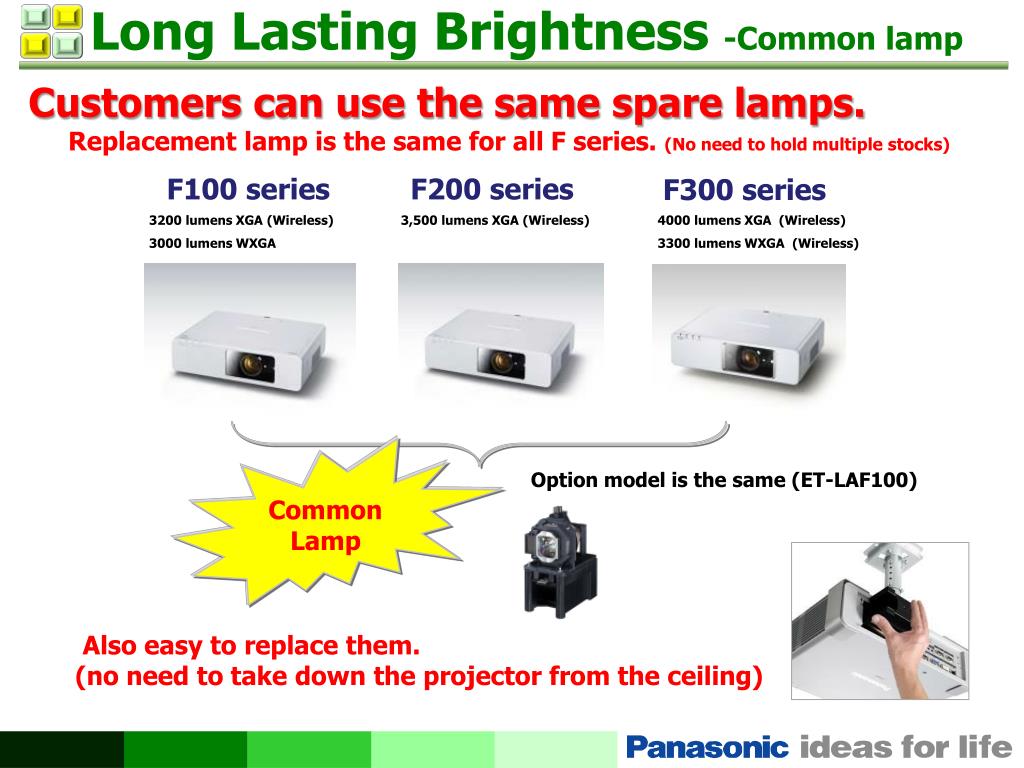 Long Lasting Brightness -Common lamp

Customers can use the same spare lamps.

Replacement lamp is the same for all F series. (No need to hold multiple stocks)

F100 series
3200 lumens XGA (Wireless)
3000 lumens WXGA

F200 series
3,500 lumens XGA (Wireless)

F300 series
4000 lumens XGA (Wireless)
3300 lumens WXGA (Wireless)

Common Lamp

Option model is the same (ET-LAF100)

Also easy to replace them.
(no need to take down the projector from the ceiling)

Panasonic ideas for life